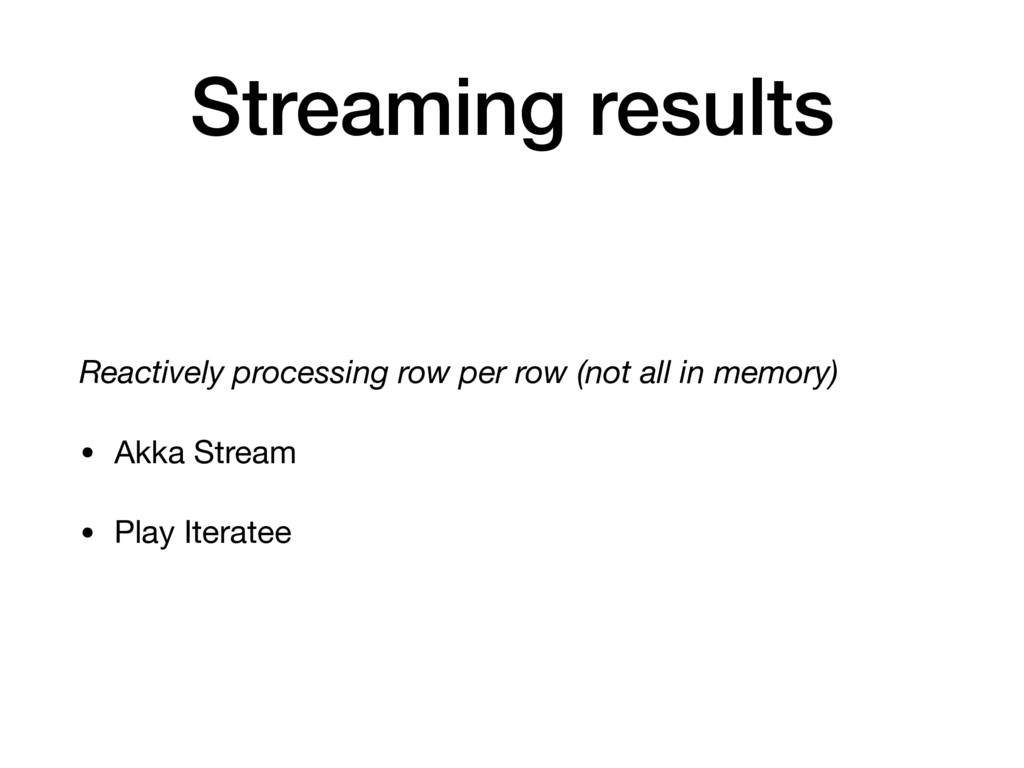 Streaming results

Reactively processing row per row (not all in memory)

• Akka Stream

• Play Iteratee